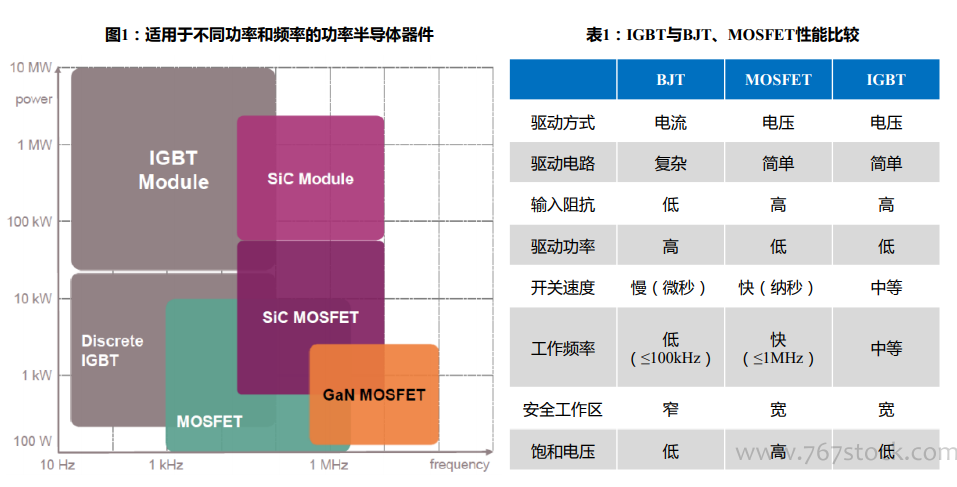 图1：适用于不同功率和频率的功率半导体器件

10 MW
power
1 MW
100 kW
10 kW
1 kW
100 W
10 Hz
1 kHz
1 MHz
frequency

IGBT Module
SiC Module
SiC MOSFET
Discrete IGBT
MOSFET
GaN MOSFET

表1：IGBT与BJT、MOSFET性能比较

| | BJT | MOSFET | IGBT |
|---|---|---|---|
| 驱动方式 | 电流 | 电压 | 电压 |
| 驱动电路 | 复杂 | 简单 | 简单 |
| 输入阻抗 | 低 | 高 | 高 |
| 驱动功率 | 高 | 低 | 低 |
| 开关速度 | 慢（微秒） | 快（纳秒） | 中等 |
| 工作频率 | 低（≤100kHz） | 快（≤1MHz） | 中等 |
| 安全工作区 | 窄 | 宽 | 宽 |
| 饱和电压 | 低 | 高 | 低 |

www.767stock.com